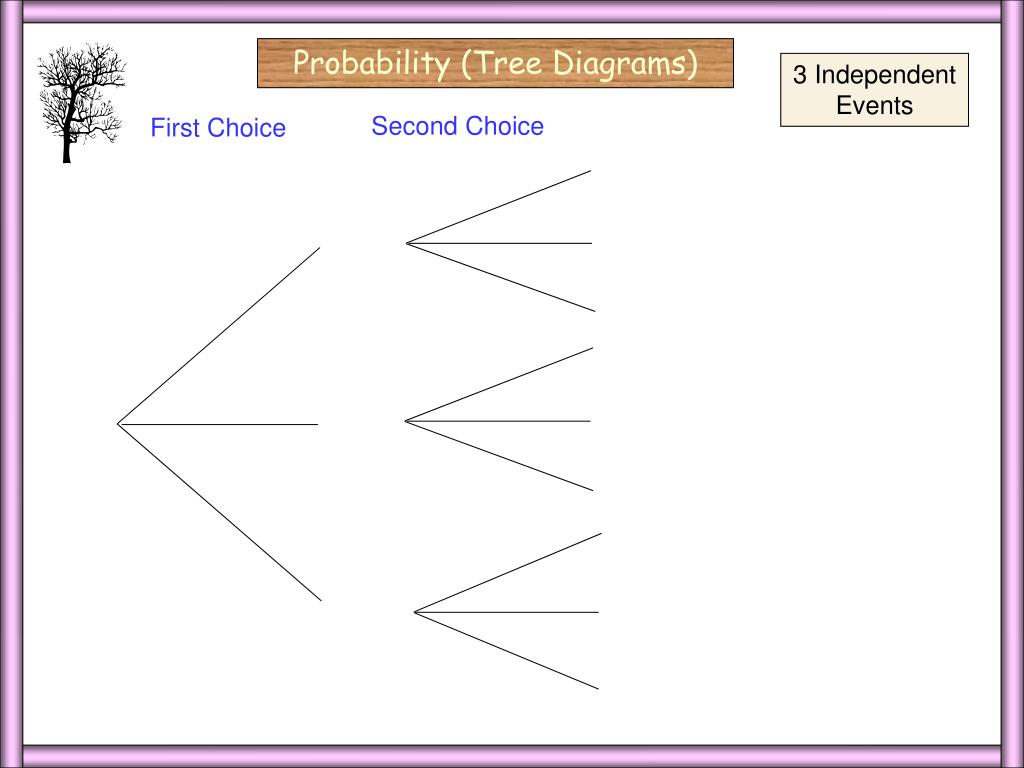 Probability (Tree Diagrams)

3 Independent Events

First Choice

Second Choice